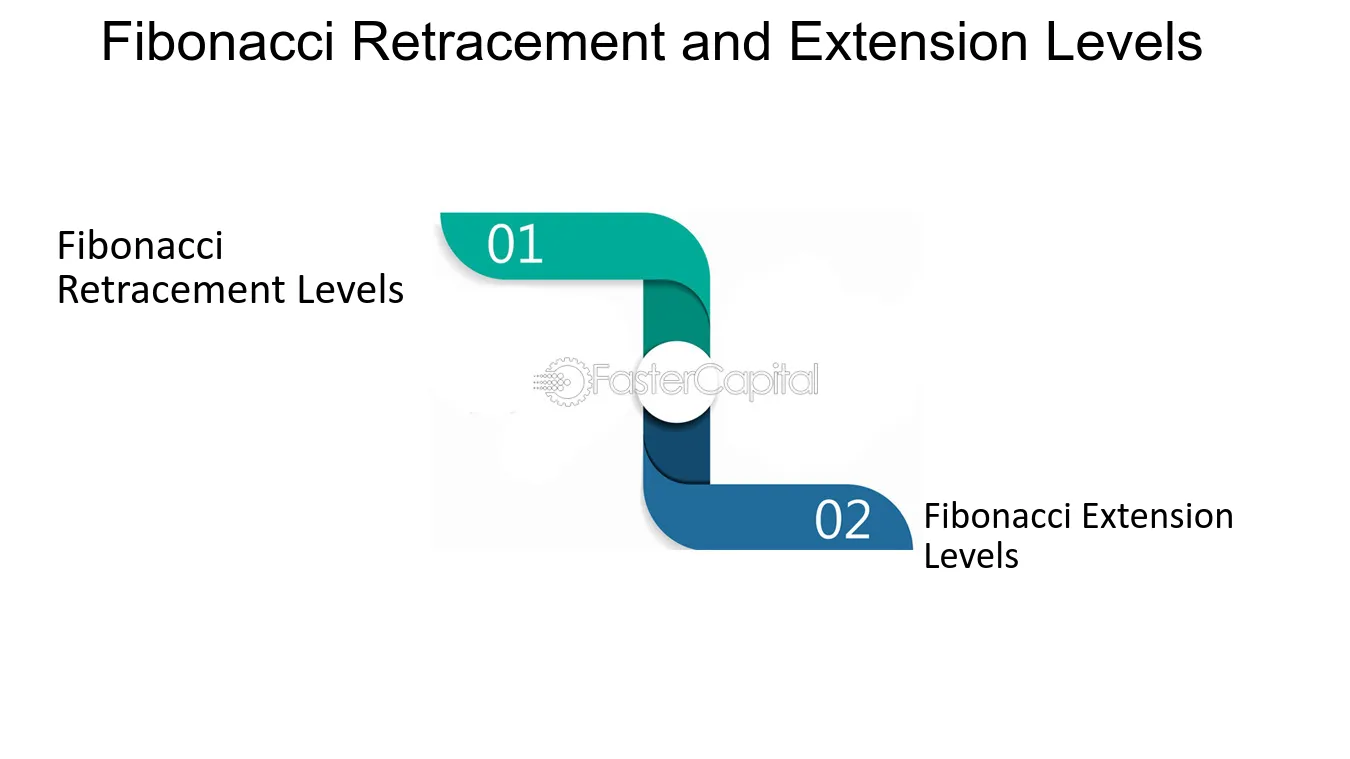 Fibonacci Retracement and Extension Levels

Fibonacci Retracement Levels

01

02

Fibonacci Extension Levels

FasterCapital